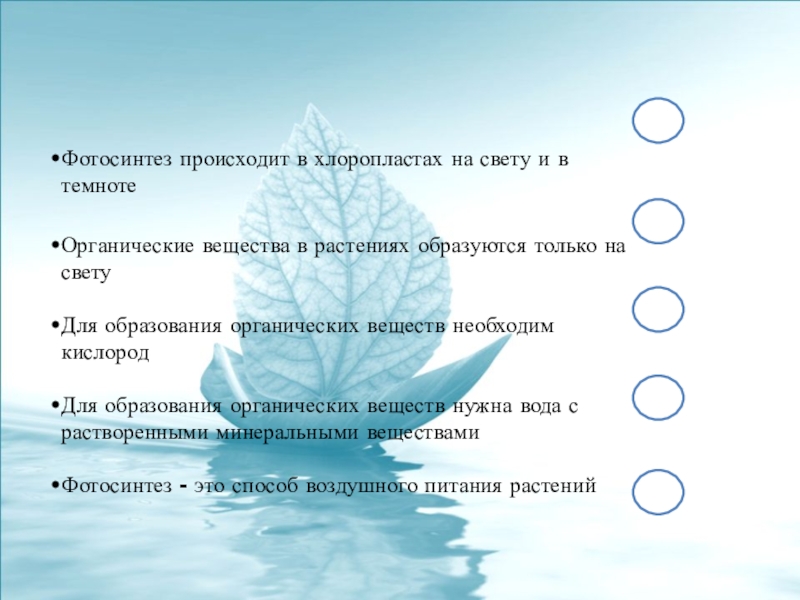 •Фотосинтез происходит в хлоропластах на свету и в темноте

•Органические вещества в растениях образуются только на свету

•Для образования органических веществ необходим кислород

•Для образования органических веществ нужна вода с растворенными минеральными веществами

•Фотосинтез - это способ воздушного питания растений